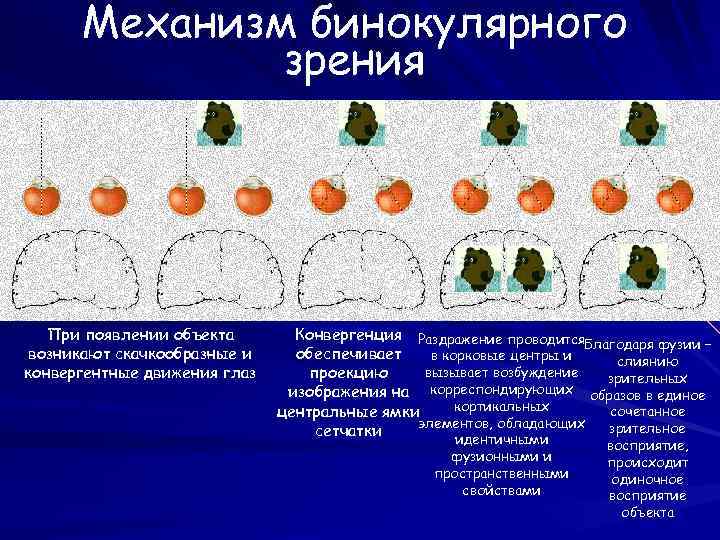 Механизм бинокулярного зрения

При появлении объекта возникают скачкообразные и конвергентные движения глаз

Конвергенция обеспечивает проекцию изображения на центральные ямки сетчатки

Раздражение проводится в корковые центры и вызывает возбуждение корреспондирующих кортикальных элементов, обладающих идентичными фузионными и пространственными свойствами

Благодаря фузии – слиянию зрительных образов в единое сочетанное зрительное восприятие, происходит одиночное восприятие объекта